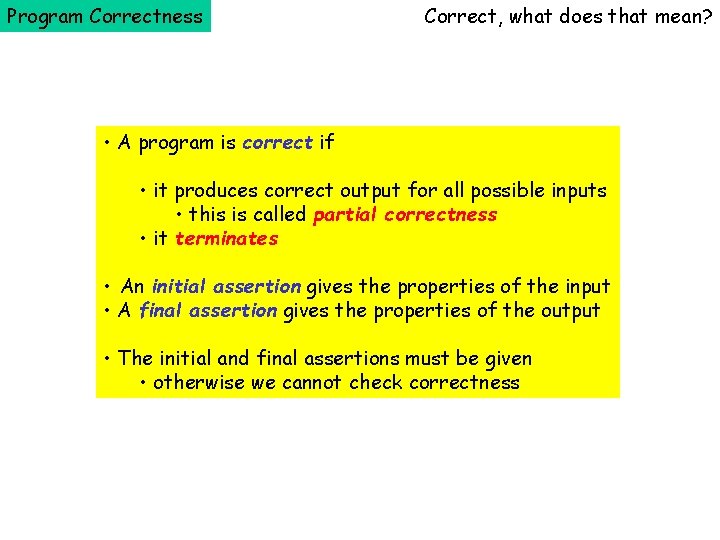 Program Correctness

Correct, what does that mean?

• A program is correct if

• it produces correct output for all possible inputs
• this is called partial correctness
• it terminates

• An initial assertion gives the properties of the input
• A final assertion gives the properties of the output

• The initial and final assertions must be given
• otherwise we cannot check correctness